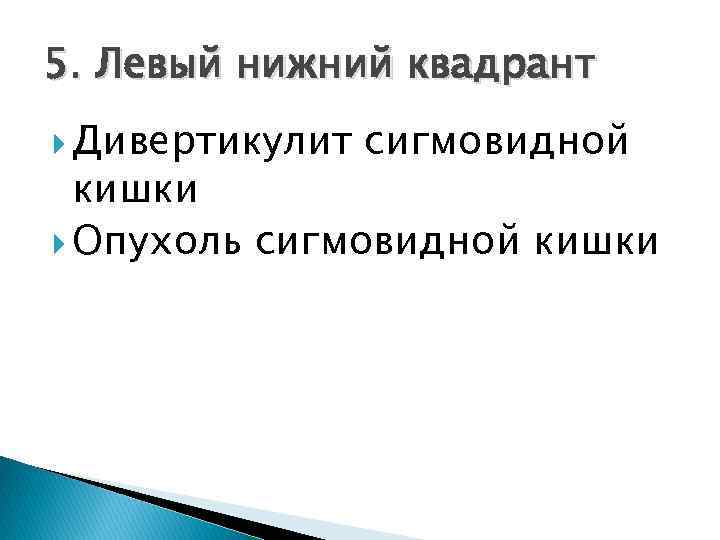 5. Левый нижний квадрант

Дивертикулит сигмовидной кишки

Опухоль сигмовидной кишки